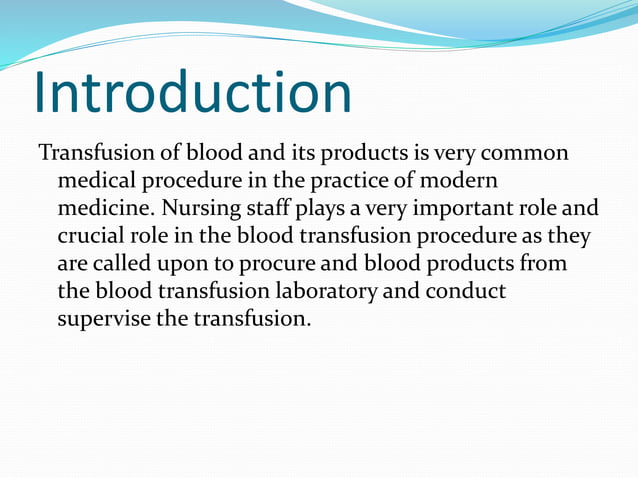 Introduction

Transfusion of blood and its products is very common medical procedure in the practice of modern medicine. Nursing staff plays a very important role and crucial role in the blood transfusion procedure as they are called upon to procure and blood products from the blood transfusion laboratory and conduct supervise the transfusion.